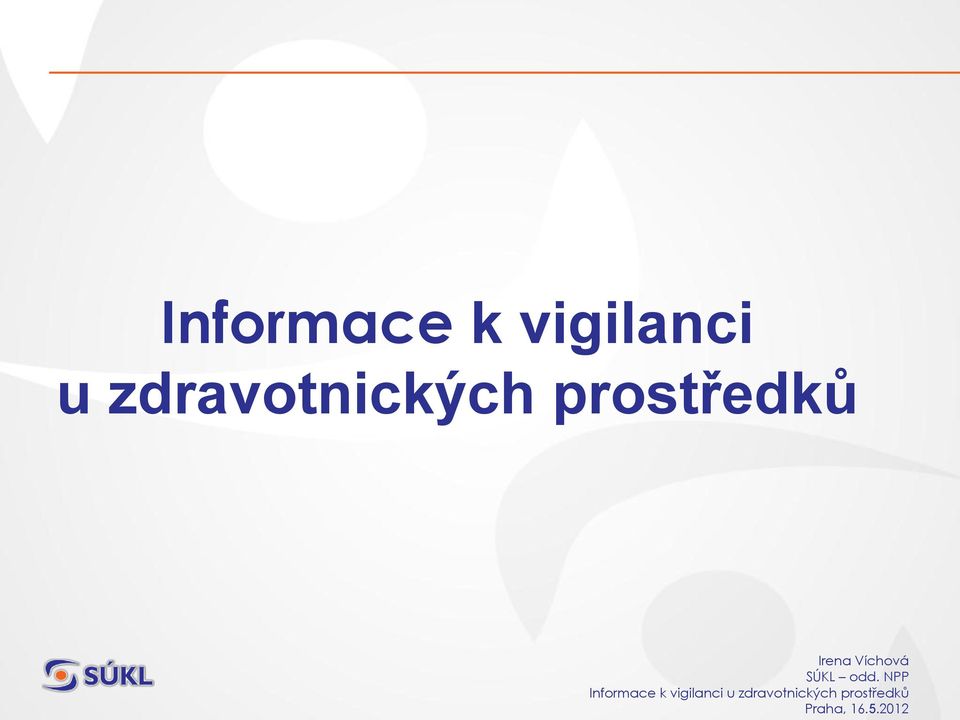 Informace k vigilanci u zdravotnických prostředků

SÚKL

Irena Víchová
SÚKL – odd. NPP
Informace k vigilanci u zdravotnických prostředků
Praha, 16.5.2012